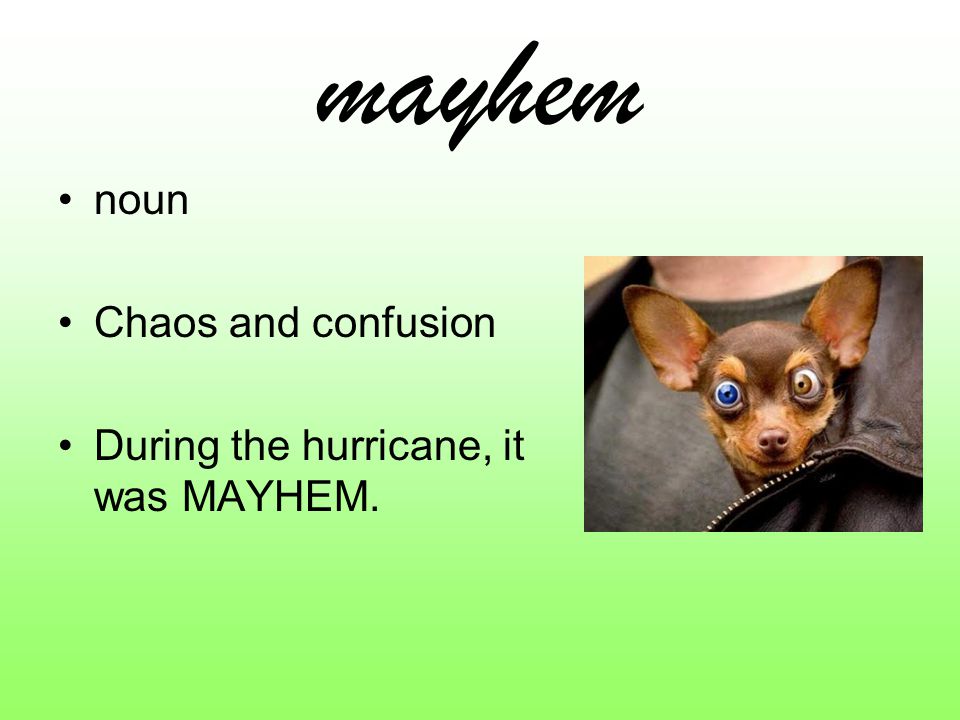 mayhem

• noun

• Chaos and confusion

• During the hurricane, it was MAYHEM.